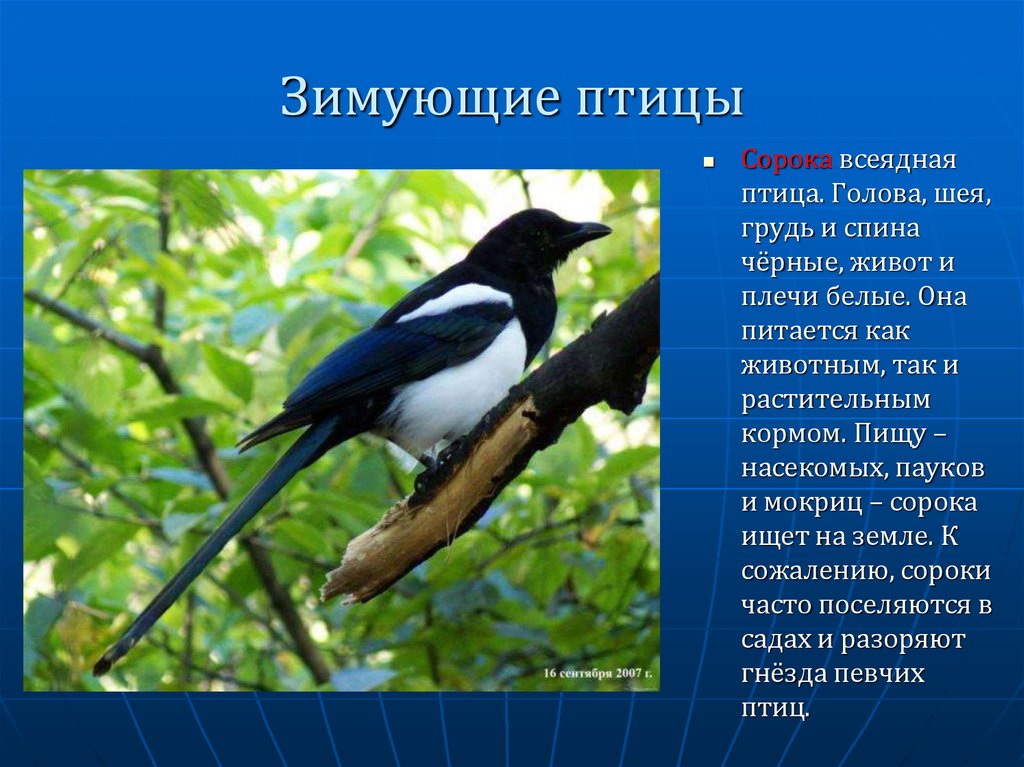 Зимующие птицы

Сорока всеядная птица. Голова, шея, грудь и спина чёрные, живот и плечи белые. Она питается как животным, так и растительным кормом. Пищу – насекомых, пауков и мокриц – сорока ищет на земле. К сожалению, сороки часто поселяются в садах и разоряют гнёзда певчих птиц.

16 сентября 2007 г.